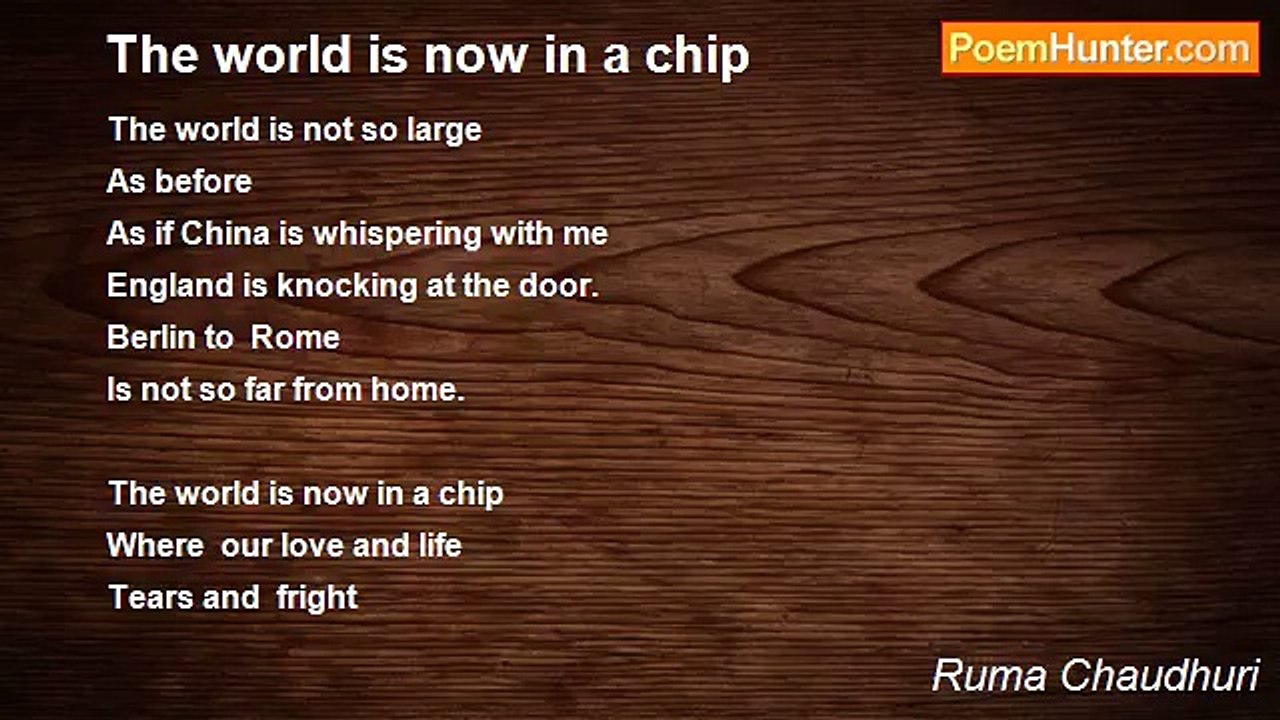 The world is now in a chip

PoemHunter.com

The world is not so large
As before
As if China is whispering with me
England is knocking at the door.
Berlin to Rome
Is not so far from home.

The world is now in a chip
Where our love and life
Tears and fright

Ruma Chaudhuri